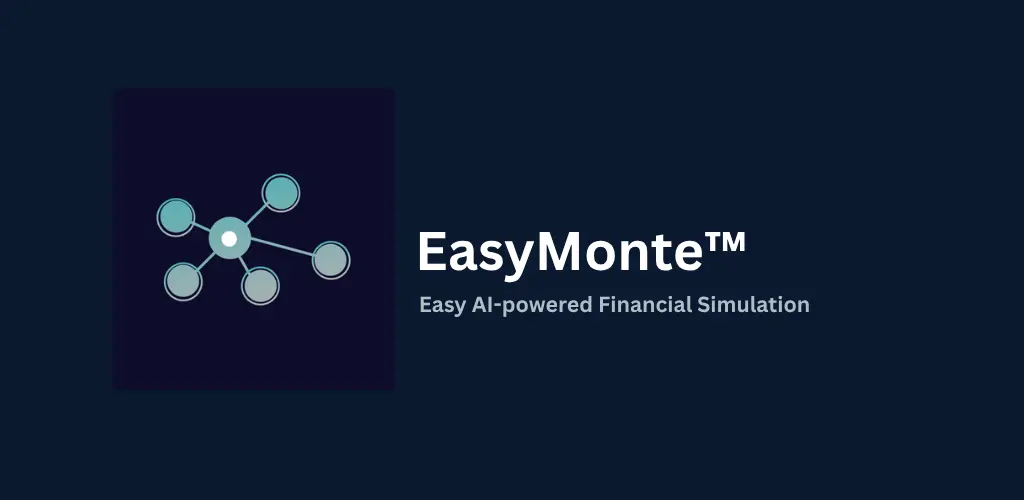 EasyMonte™

Easy AI-powered Financial Simulation